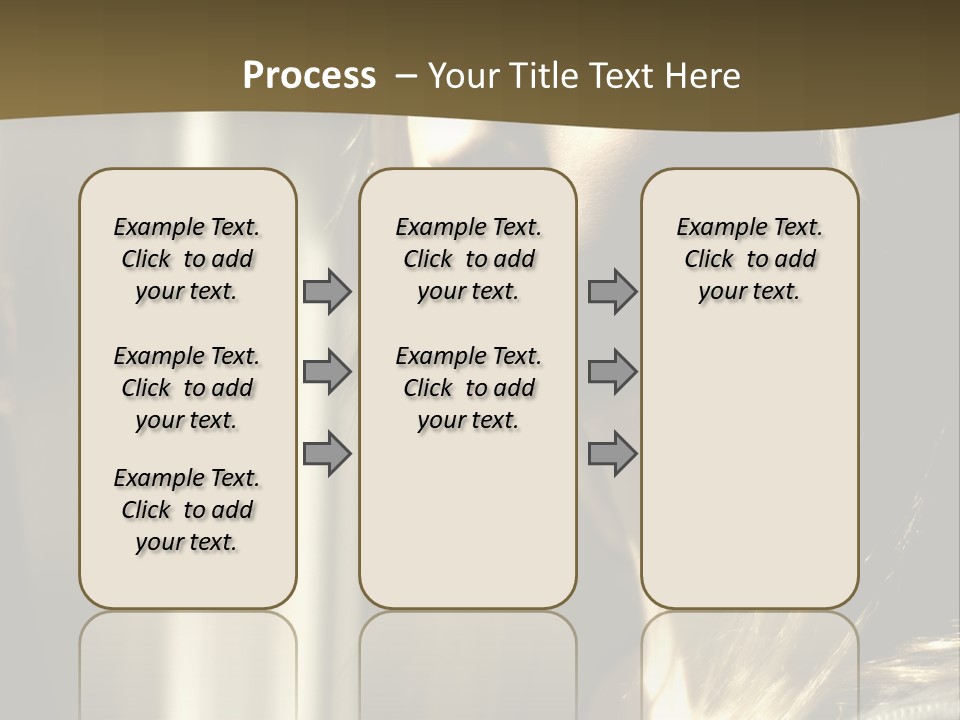 Process – Your Title Text Here

Example Text. Click to add your text.

Example Text. Click to add your text.

Example Text. Click to add your text.

Example Text. Click to add your text.

Example Text. Click to add your text.

Example Text. Click to add your text.